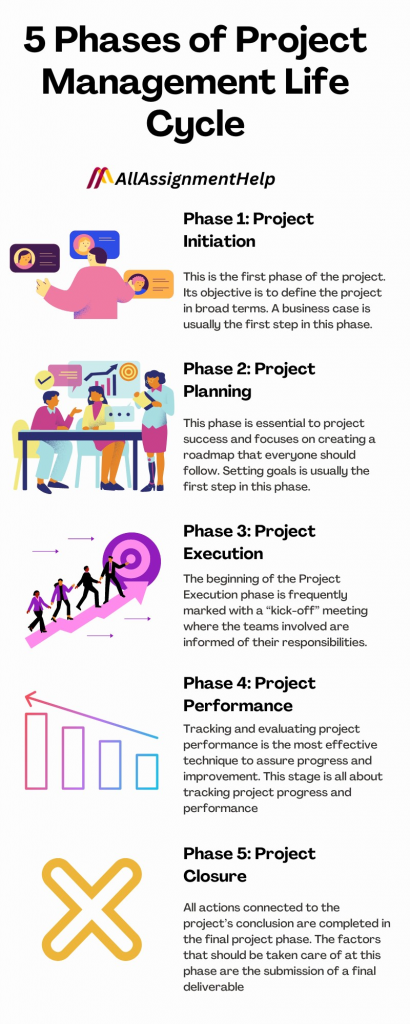 5 Phases of Project Management Life Cycle

AllAssignmentHelp

Phase 1: Project Initiation

This is the first phase of the project. Its objective is to define the project in broad terms. A business case is usually the first step in this phase.

Phase 2: Project Planning

This phase is essential to project success and focuses on creating a roadmap that everyone should follow. Setting goals is usually the first step in this phase.

Phase 3: Project Execution

The beginning of the Project Execution phase is frequently marked with a "kick-off" meeting where the teams involved are informed of their responsibilities.

Phase 4: Project Performance

Tracking and evaluating project performance is the most effective technique to assure progress and improvement. This stage is all about tracking project progress and performance

Phase 5: Project Closure

All actions connected to the project's conclusion are completed in the final project phase. The factors that should be taken care of at this phase are the submission of a final deliverable